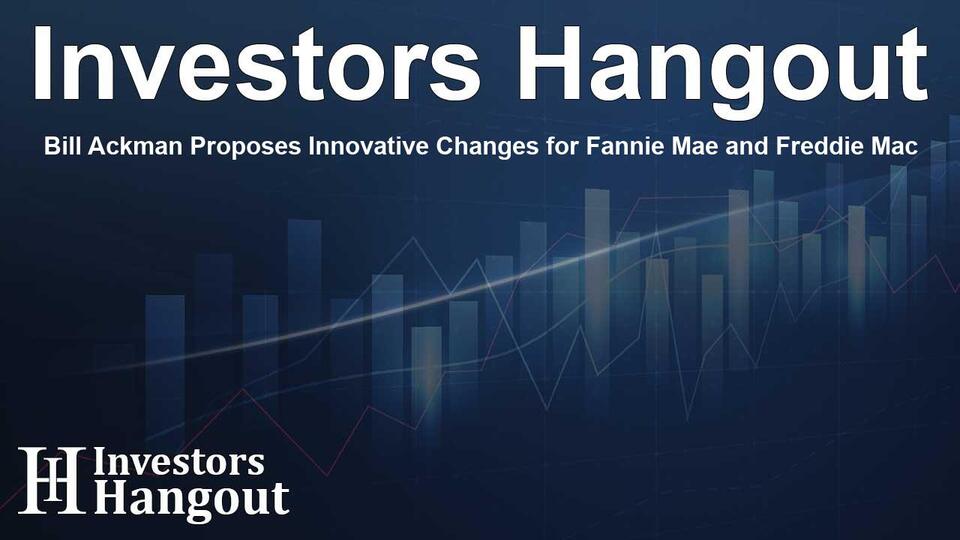 Investors Hangout

Bill Ackman Proposes Innovative Changes for Fannie Mae and Freddie Mac

IH Investors Hangout